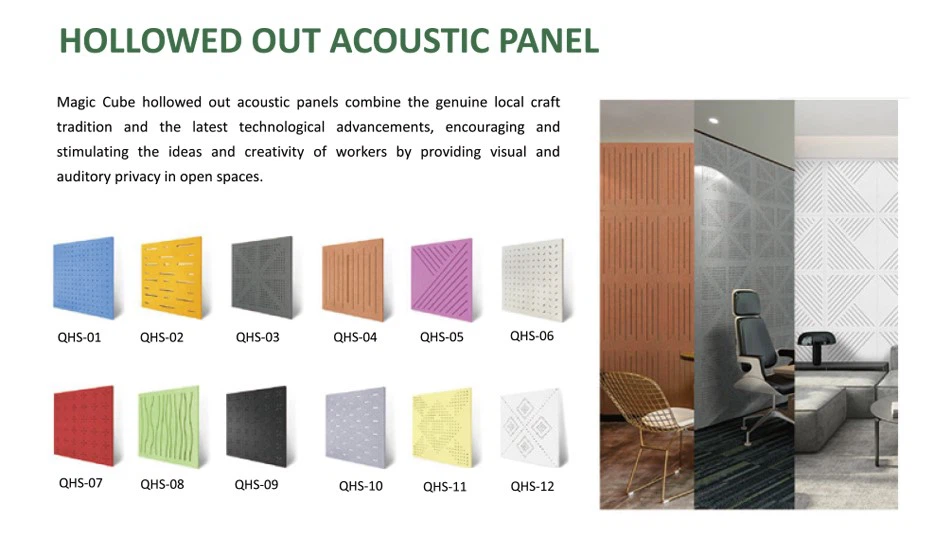 HOLLOWED OUT ACOUSTIC PANEL

Magic Cube hollowed out acoustic panels combine the genuine local craft tradition and the latest technological advancements, encouraging and stimulating the ideas and creativity of workers by providing visual and auditory privacy in open spaces.

QHS-01 QHS-02 QHS-03 QHS-04 QHS-05 QHS-06

QHS-07 QHS-08 QHS-09 QHS-10 QHS-11 QHS-12